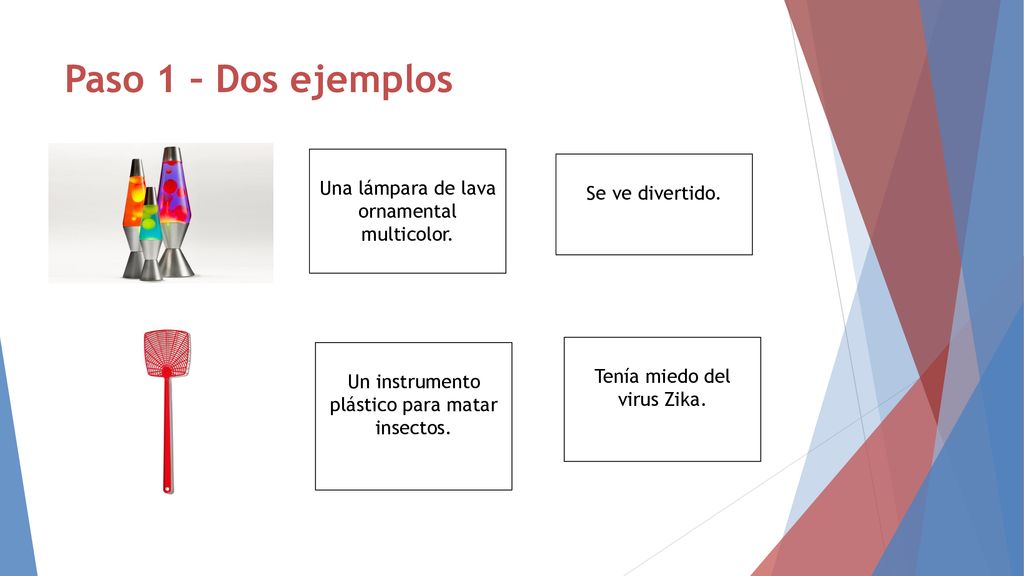 Paso 1 – Dos ejemplos

Una lámpara de lava ornamental multicolor.

Se ve divertido.

Un instrumento plástico para matar insectos.

Tenía miedo del virus Zika.